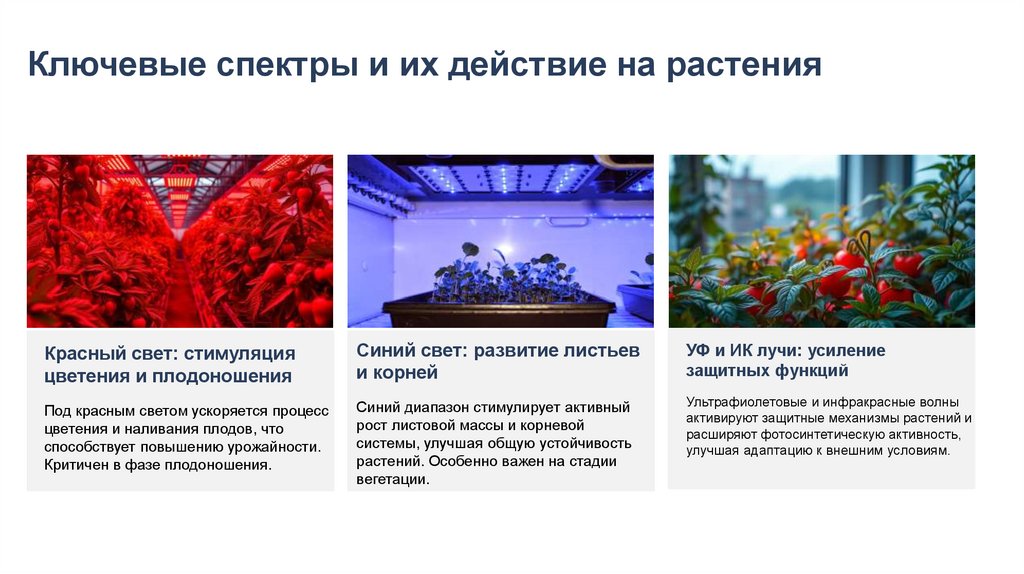 Ключевые спектры и их действие на растения

Красный свет: стимуляция цветения и плодоношения

Под красным светом ускоряется процесс цветения и наливания плодов, что способствует повышению урожайности. Критичен в фазе плодоношения.

Синий свет: развитие листьев и корней

Синий диапазон стимулирует активный рост листовой массы и корневой системы, улучшая общую устойчивость растений. Особенно важен на стадии вегетации.

УФ и ИК лучи: усиление защитных функций

Ультрафиолетовые и инфракрасные волны активируют защитные механизмы растений и расширяют фотосинтетическую активность, улучшая адаптацию к внешним условиям.